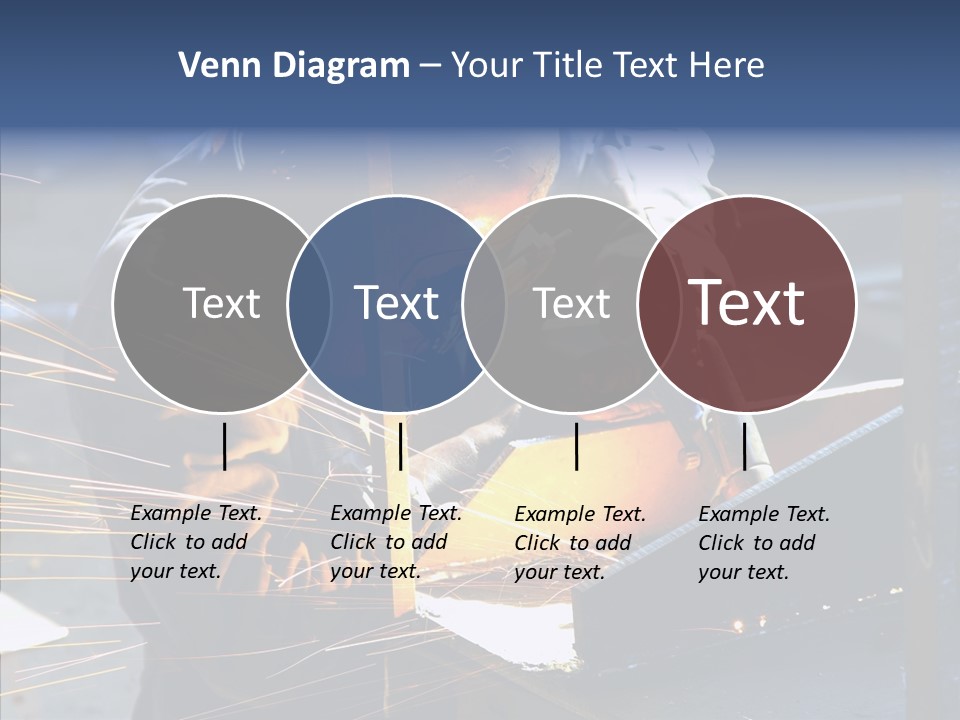 Venn Diagram – Your Title Text Here

Text

Text

Text

Text

Example Text. Click to add your text.

Example Text. Click to add your text.

Example Text. Click to add your text.

Example Text. Click to add your text.